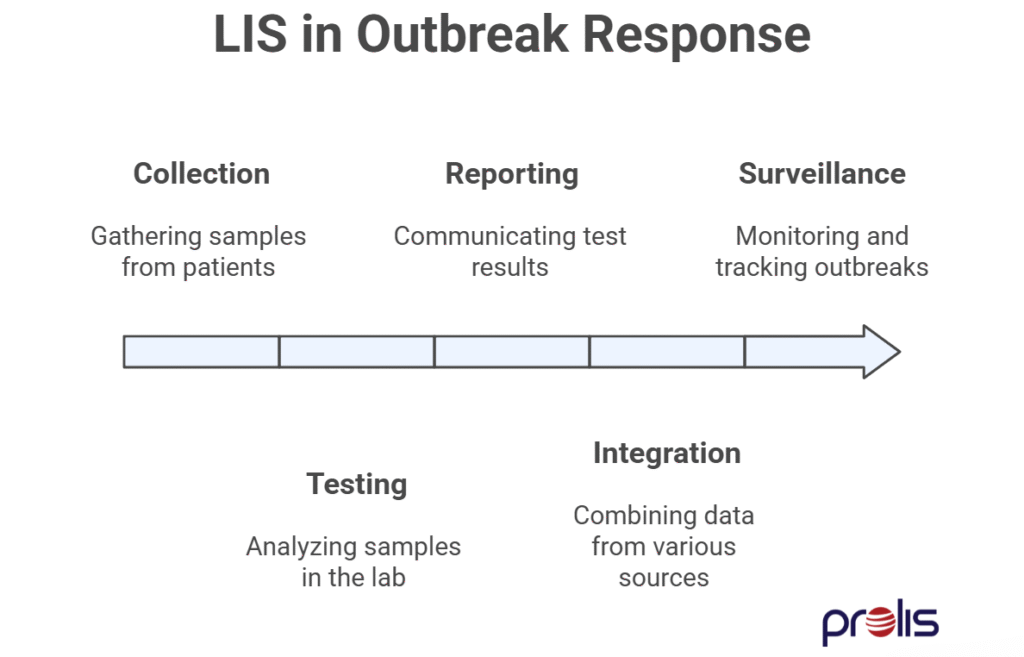 LIS in Outbreak Response

Collection

Gathering samples from patients

Reporting

Communicating test results

Surveillance

Monitoring and tracking outbreaks

Testing

Analyzing samples in the lab

Integration

Combining data from various sources

prolis